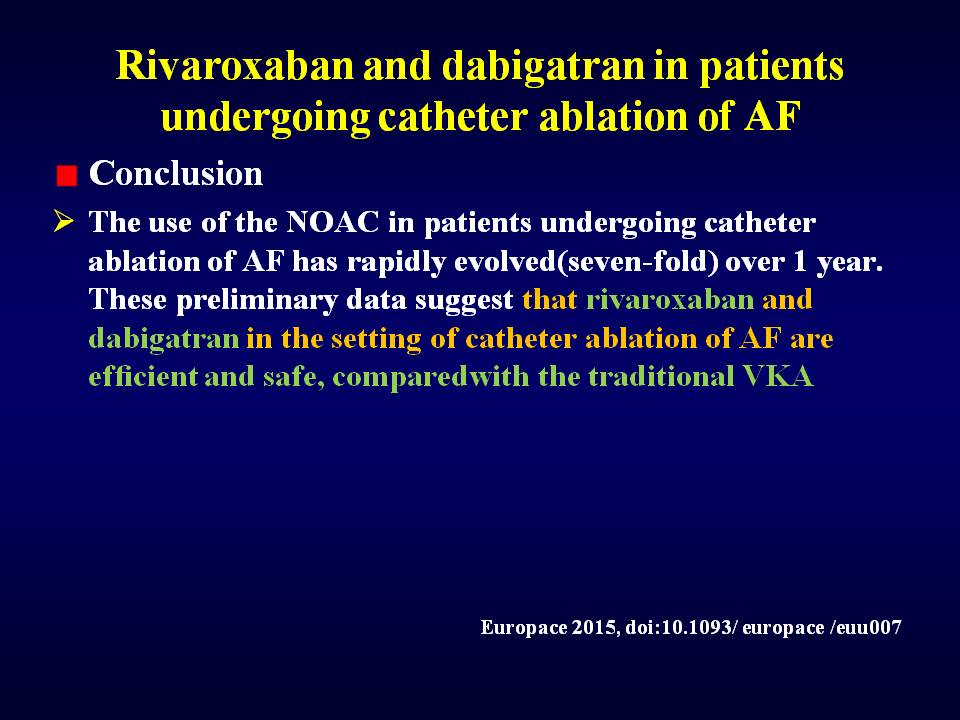 Rivaroxaban and dabigatran in patients undergoing catheter ablation of AF

Conclusion

The use of the NOAC in patients undergoing catheter ablation of AF has rapidly evolved(seven-fold) over 1 year. These preliminary data suggest that rivaroxaban and dabigatran in the setting of catheter ablation of AF are efficient and safe, comparedwith the traditional VKA

Europace 2015, doi:10.1093/ europace /euu007